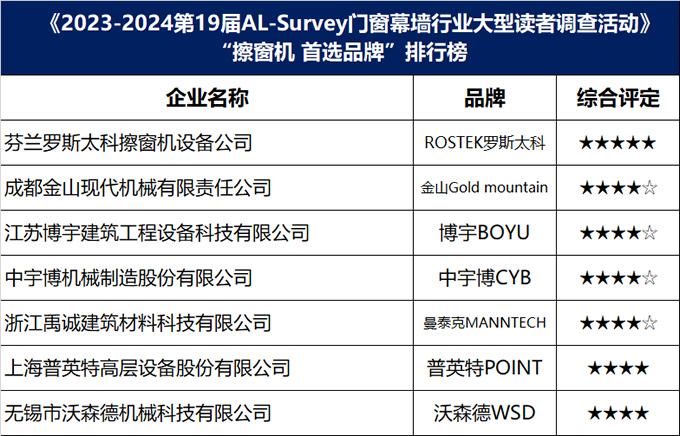 《2023-2024第19届AL-Survey门窗幕墙行业大型读者调查活动》
“擦窗机 首选品牌”排行榜

| 企业名称 | 品牌 | 综合评定 |
|---|---|---|
| 芬兰罗斯太科擦窗机设备公司 | ROSTEK罗斯太科 | ★★★★★ |
| 成都金山现代机械有限责任公司 | 金山Gold mountain | ★★★★☆ |
| 江苏博宇建筑工程设备科技有限公司 | 博宇BOYU | ★★★★☆ |
| 中宇博机械制造股份有限公司 | 中宇博CYB | ★★★★☆ |
| 浙江禹诚建筑材料科技有限公司 | 曼泰克MANNTECH | ★★★★☆ |
| 上海普英特高层设备股份有限公司 | 普英特POINT | ★★★★ |
| 无锡市沃森德机械科技有限公司 | 沃森德WSD | ★★★★ |